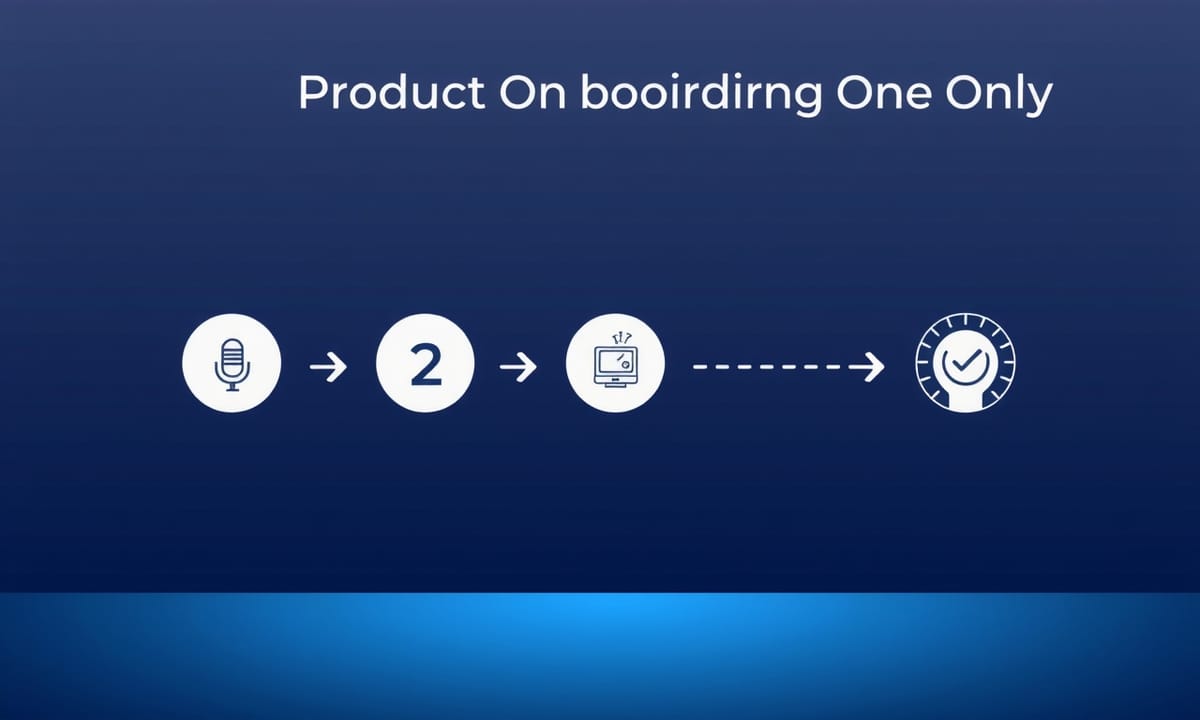 Product On booirdirng One Only

2